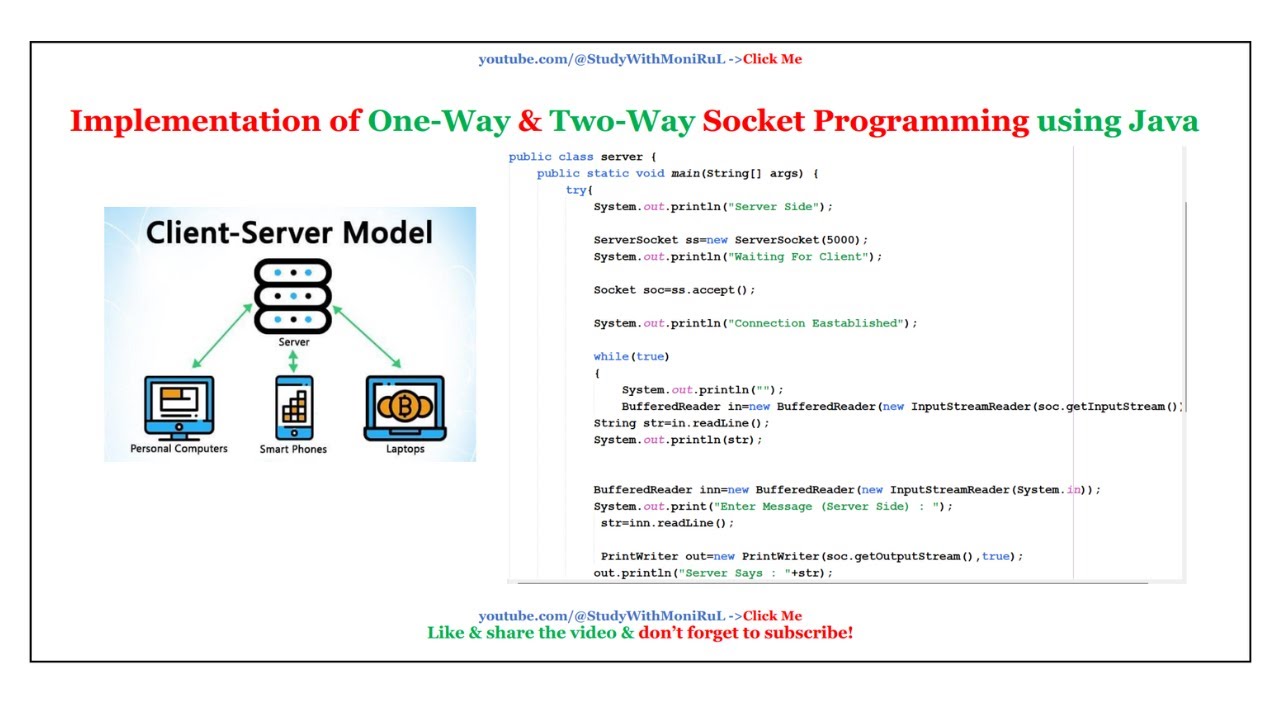 youtube.com/@StudyWithMoniRuL ->Click Me

Implementation of One-Way & Two-Way Socket Programming using Java

Client-Server Model

Server

Personal Computers

Smart Phones

Laptops

public class server {
    public static void main(String[] args) {
        try{
            System.out.println("Server Side");

            ServerSocket ss=new ServerSocket(5000);
            System.out.println("Waiting For Client");

            Socket soc=ss.accept();

            System.out.println("Connection Eastablished");

            while(true)
            {
                System.out.println("");
                BufferedReader in=new BufferedReader(new InputStreamReader(soc.getInputStream()
            String str=in.readLine();
            System.out.println(str);


            BufferedReader inn=new BufferedReader(new InputStreamReader(System.in));
            System.out.print("Enter Message (Server Side) : ");
             str=inn.readLine();

             PrintWriter out=new PrintWriter(soc.getOutputStream(),true);
            out.println("Server Says : "+str);

youtube.com/@StudyWithMoniRuL ->Click Me
Like & share the video & don't forget to subscribe!